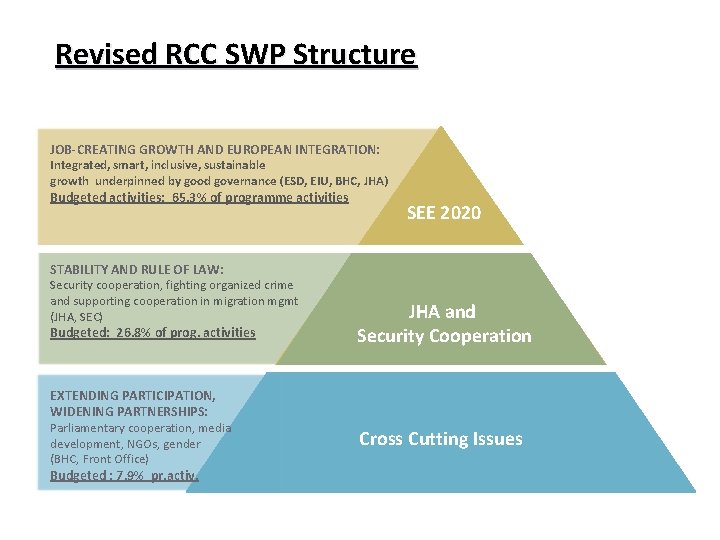 Revised RCC SWP Structure

JOB-CREATING GROWTH AND EUROPEAN INTEGRATION:
Integrated, smart, inclusive, sustainable growth underpinned by good governance (ESD, EIU, BHC, JHA)
Budgeted activities: 65.3% of programme activities

SEE 2020

STABILITY AND RULE OF LAW:
Security cooperation, fighting organized crime and supporting cooperation in migration mgmt (JHA, SEC)
Budgeted: 26.8% of prog. activities

JHA and Security Cooperation

EXTENDING PARTICIPATION, WIDENING PARTNERSHIPS:
Parliamentary cooperation, media development, NGOs, gender (BHC, Front Office)
Budgeted : 7.9% pr.activ.

Cross Cutting Issues